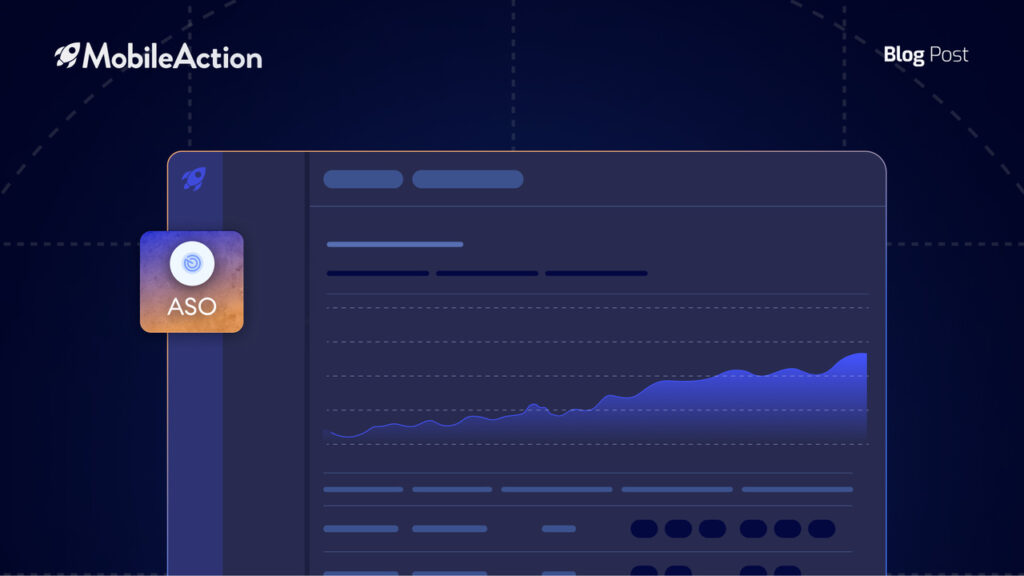 MobileAction

Blog Post

ASO